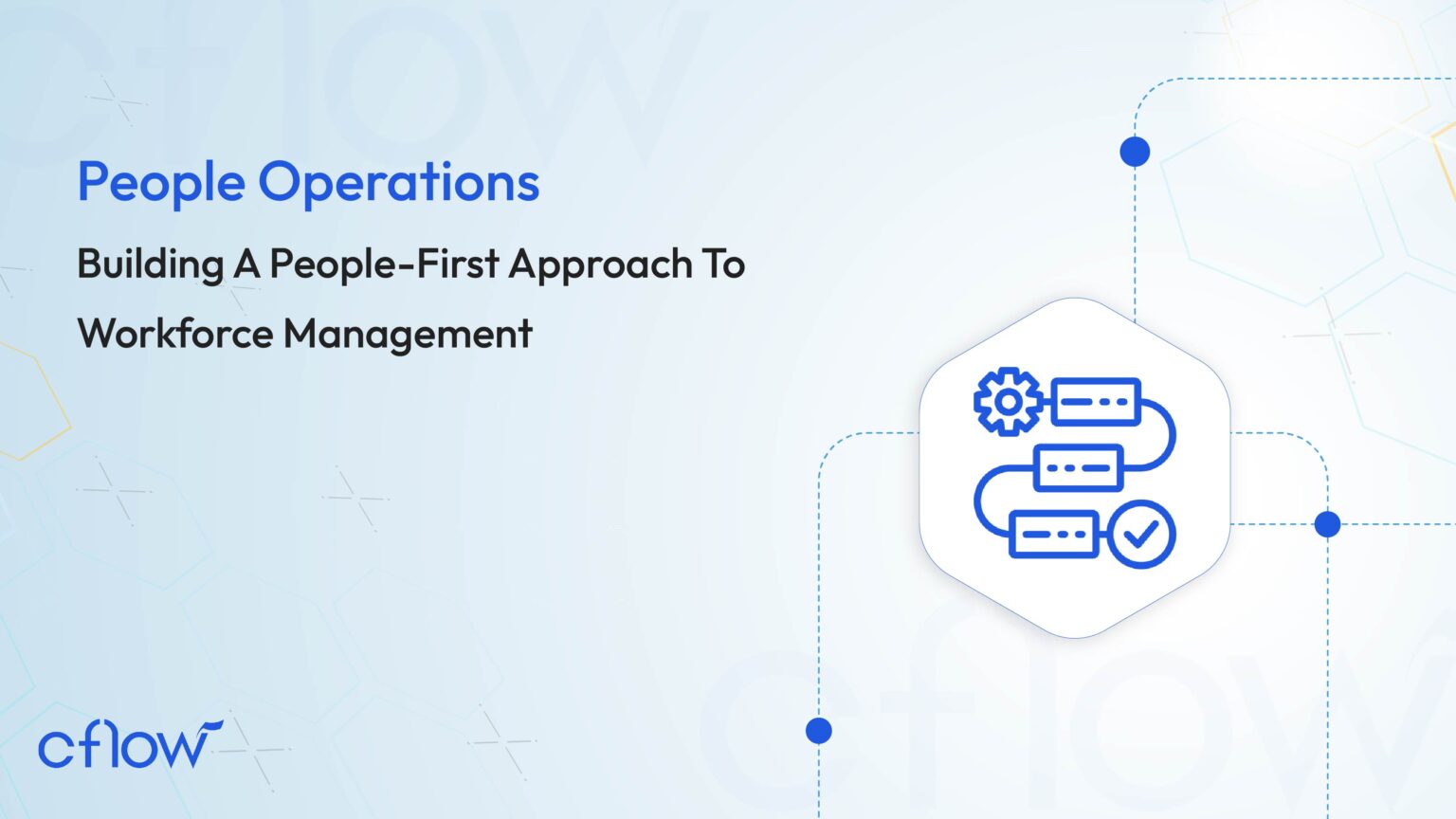 People Operations

Building A People-First Approach To Workforce Management

cflow